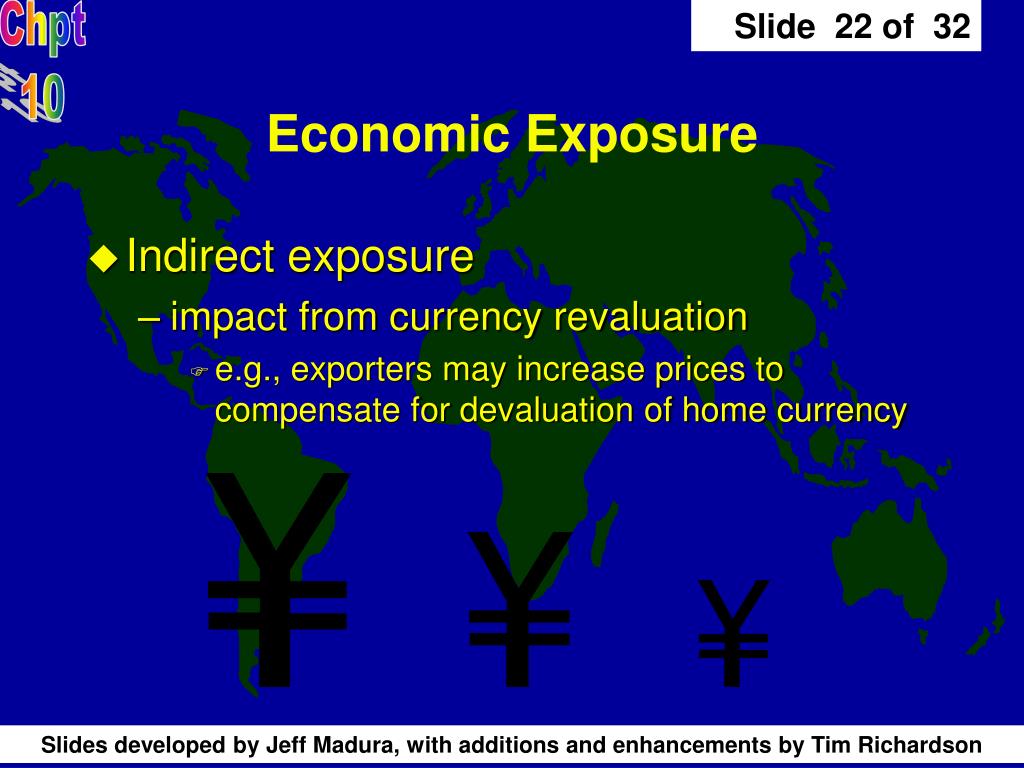 Chpt 10

Slide 22 of 32

Economic Exposure

Indirect exposure

– impact from currency revaluation

e.g., exporters may increase prices to compensate for devaluation of home currency

¥ ¥ ¥

Slides developed by Jeff Madura, with additions and enhancements by Tim Richardson